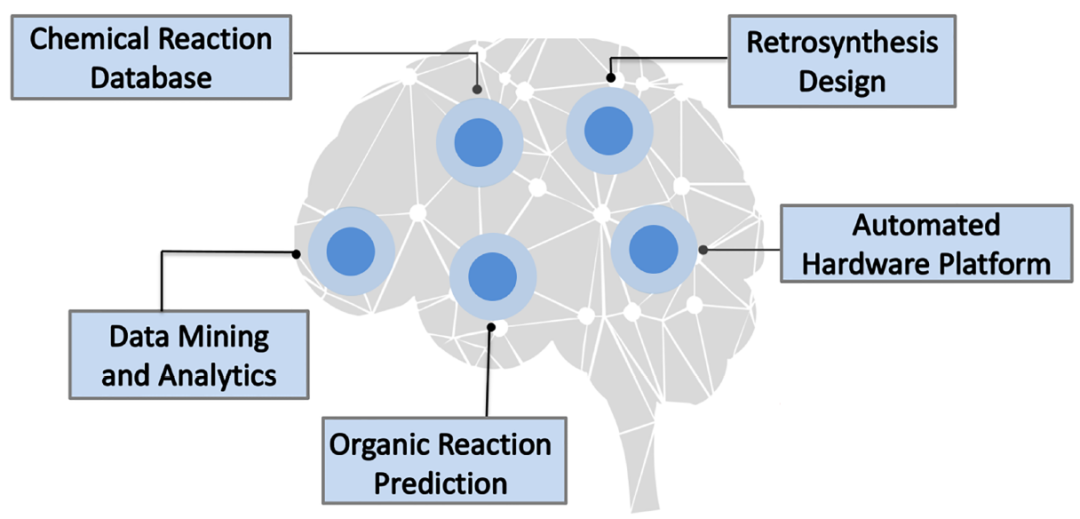 Chemical Reaction Database

Retrosynthesis Design

Automated Hardware Platform

Data Mining and Analytics

Organic Reaction Prediction